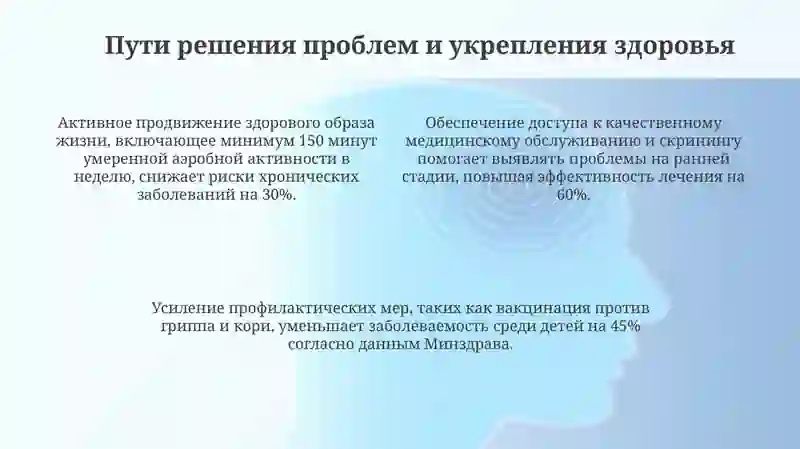 Пути решения проблем и укрепления здоровья

Активное продвижение здорового образа жизни, включающее минимум 150 минут умеренной аэробной активности в неделю, снижает риски хронических заболеваний на 30%.

Обеспечение доступа к качественному медицинскому обслуживанию и скринингу помогает выявлять проблемы на ранней стадии, повышая эффективность лечения на 60%.

Усиление профилактических мер, таких как вакцинация против гриппа и кори, уменьшает заболеваемость среди детей на 45% согласно данным Минздрава.